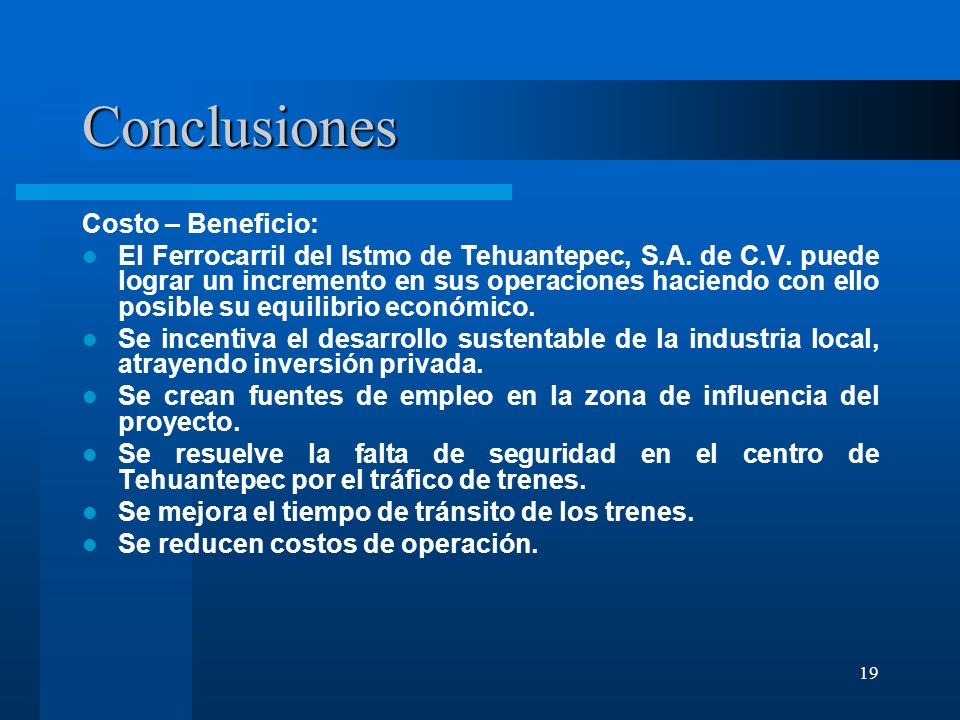 Conclusiones

Costo – Beneficio:

- El Ferrocarril del Istmo de Tehuantepec, S.A. de C.V. puede lograr un incremento en sus operaciones haciendo con ello posible su equilibrio económico.
- Se incentiva el desarrollo sustentable de la industria local, atrayendo inversión privada.
- Se crean fuentes de empleo en la zona de influencia del proyecto.
- Se resuelve la falta de seguridad en el centro de Tehuantepec por el tráfico de trenes.
- Se mejora el tiempo de tránsito de los trenes.
- Se reducen costos de operación.

19